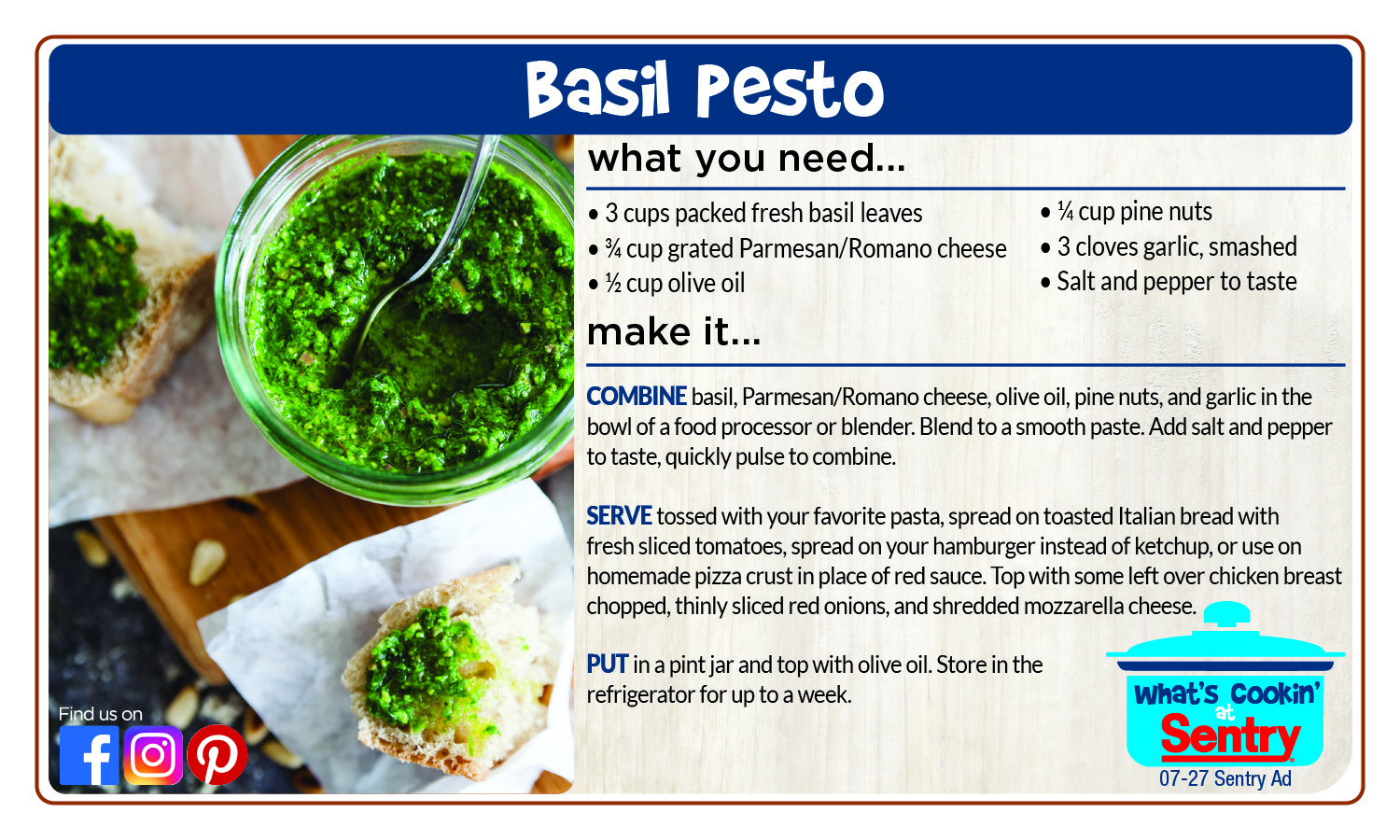 Basil Pesto

what you need...

• 3 cups packed fresh basil leaves
• ¾ cup grated Parmesan/Romano cheese
• ½ cup olive oil

• ¼ cup pine nuts
• 3 cloves garlic, smashed
• Salt and pepper to taste

make it...

COMBINE basil, Parmesan/Romano cheese, olive oil, pine nuts, and garlic in the bowl of a food processor or blender. Blend to a smooth paste. Add salt and pepper to taste, quickly pulse to combine.

SERVE tossed with your favorite pasta, spread on toasted Italian bread with fresh sliced tomatoes, spread on your hamburger instead of ketchup, or use on homemade pizza crust in place of red sauce. Top with some left over chicken breast chopped, thinly sliced red onions, and shredded mozzarella cheese.

PUT in a pint jar and top with olive oil. Store in the refrigerator for up to a week.

Find us on

What's Cookin' at Sentry

07-27 Sentry Ad